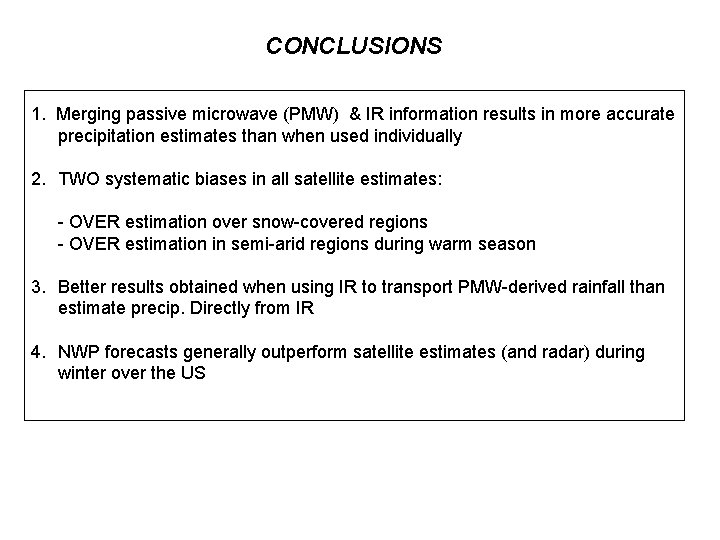 CONCLUSIONS

1. Merging passive microwave (PMW) & IR information results in more accurate precipitation estimates than when used individually

2. TWO systematic biases in all satellite estimates:

- OVER estimation over snow-covered regions
- OVER estimation in semi-arid regions during warm season

3. Better results obtained when using IR to transport PMW-derived rainfall than estimate precip. Directly from IR

4. NWP forecasts generally outperform satellite estimates (and radar) during winter over the US